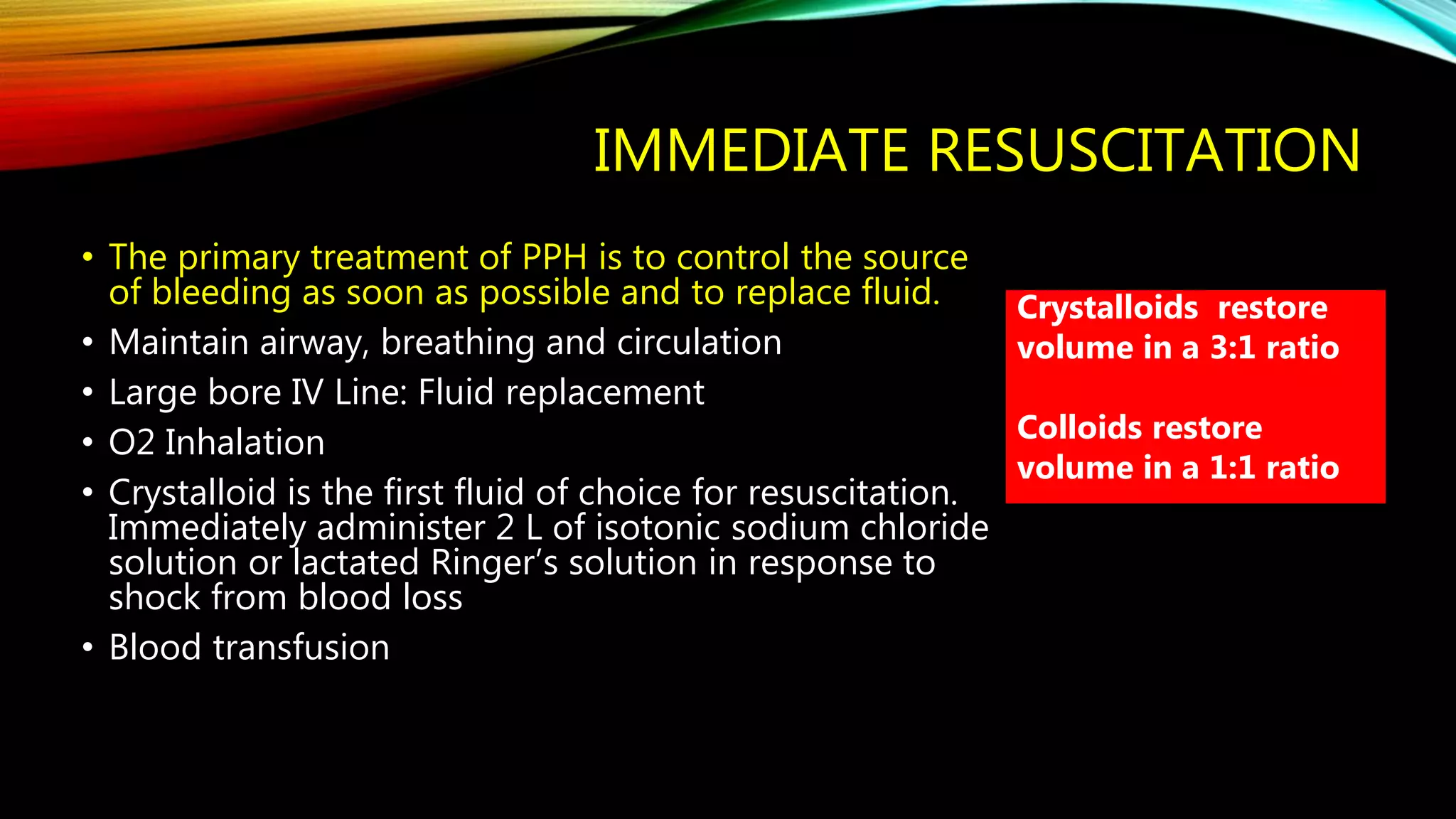 IMMEDIATE RESUSCITATION

• The primary treatment of PPH is to control the source of bleeding as soon as possible and to replace fluid.
• Maintain airway, breathing and circulation
• Large bore IV Line: Fluid replacement
• O2 Inhalation
• Crystalloid is the first fluid of choice for resuscitation. Immediately administer 2 L of isotonic sodium chloride solution or lactated Ringer's solution in response to shock from blood loss
• Blood transfusion

Crystalloids restore volume in a 3:1 ratio

Colloids restore volume in a 1:1 ratio